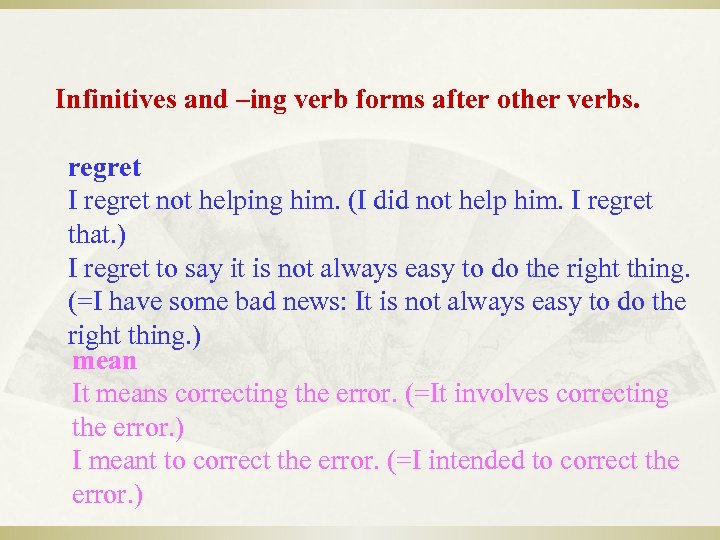 Infinitives and –ing verb forms after other verbs.

regret
I regret not helping him. (I did not help him. I regret that.)
I regret to say it is not always easy to do the right thing. (=I have some bad news: It is not always easy to do the right thing.)

mean
It means correcting the error. (=It involves correcting the error.)
I meant to correct the error. (=I intended to correct the error.)